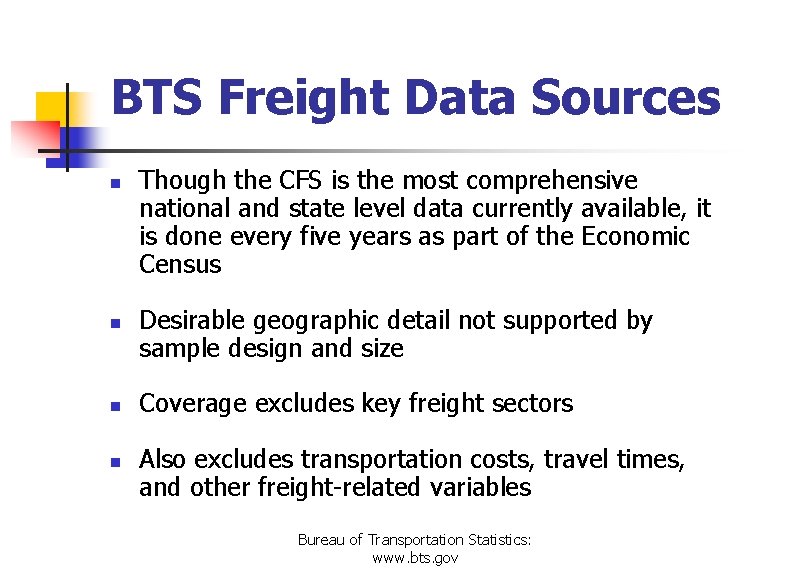 BTS Freight Data Sources

- Though the CFS is the most comprehensive national and state level data currently available, it is done every five years as part of the Economic Census

- Desirable geographic detail not supported by sample design and size

- Coverage excludes key freight sectors

- Also excludes transportation costs, travel times, and other freight-related variables

Bureau of Transportation Statistics: www.bts.gov